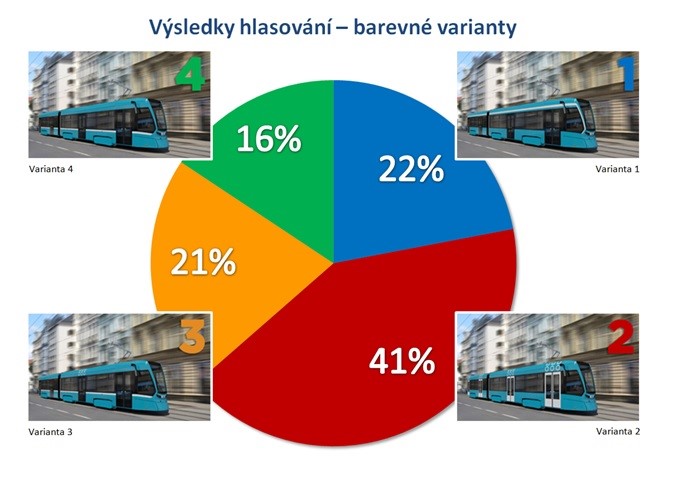 Výsledky hlasování – barevné varianty

4

Varianta 4

1

Varianta 1

16%

22%

21%

41%

3

Varianta 3

2

Varianta 2